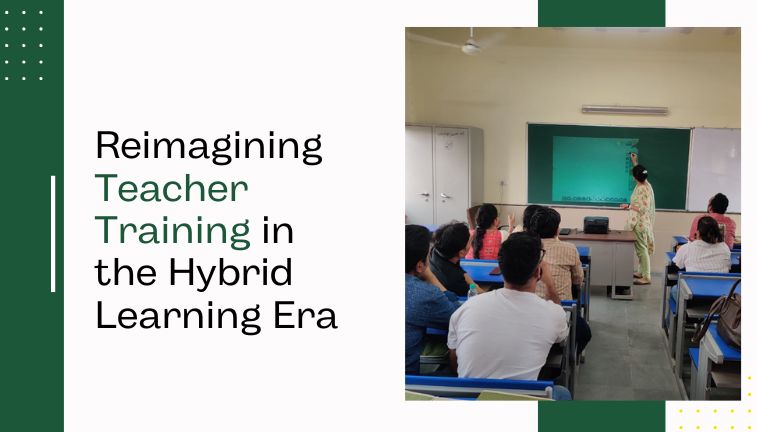 Reimagining Teacher Training in the Hybrid Learning Era